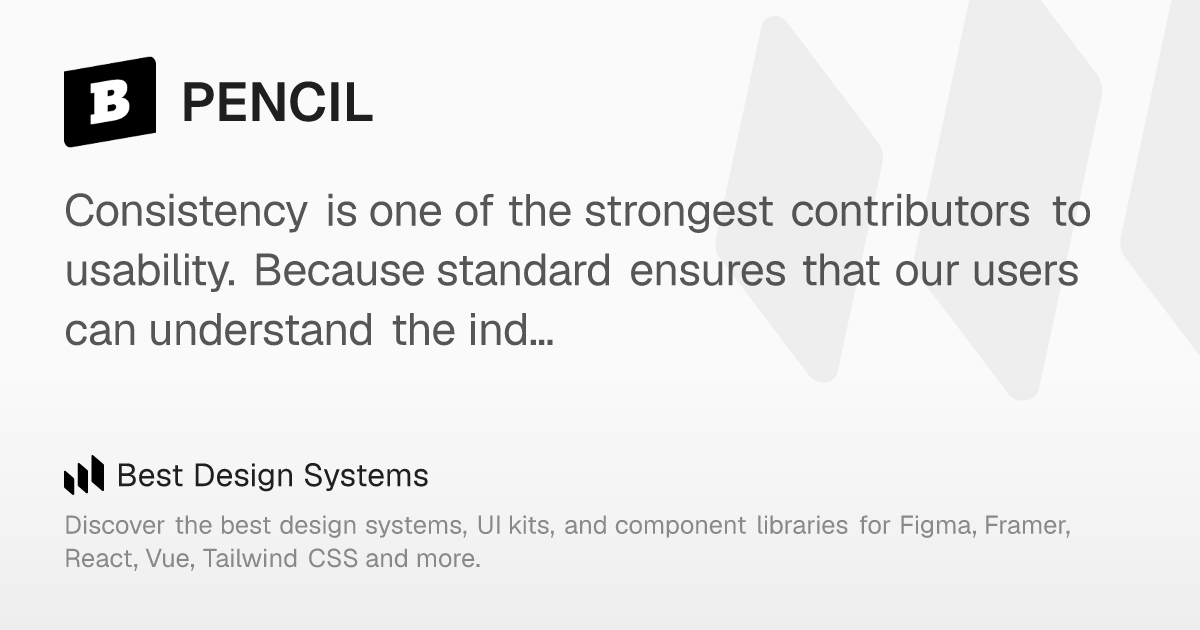 B PENCIL

Consistency is one of the strongest contributors to usability. Because standard ensures that our users can understand the ind...

Best Design Systems

Discover the best design systems, UI kits, and component libraries for Figma, Framer, React, Vue, Tailwind CSS and more.